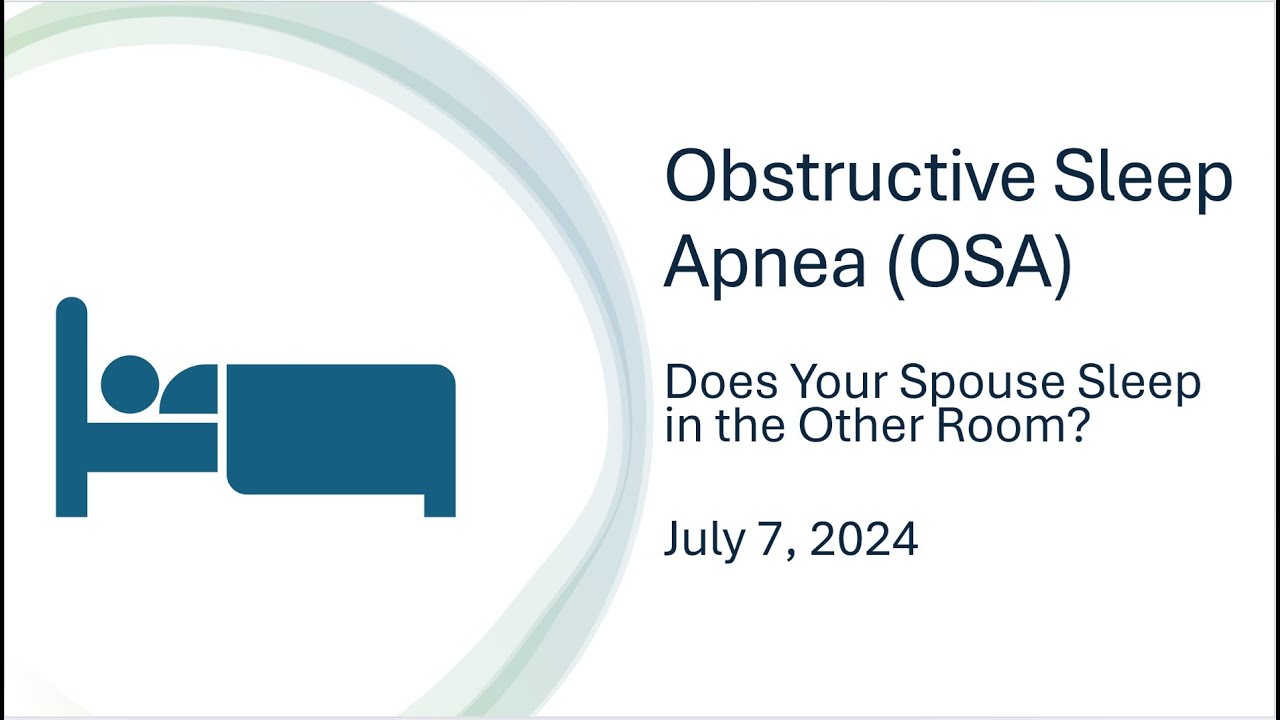 Obstructive Sleep Apnea (OSA)

Does Your Spouse Sleep in the Other Room?

July 7, 2024